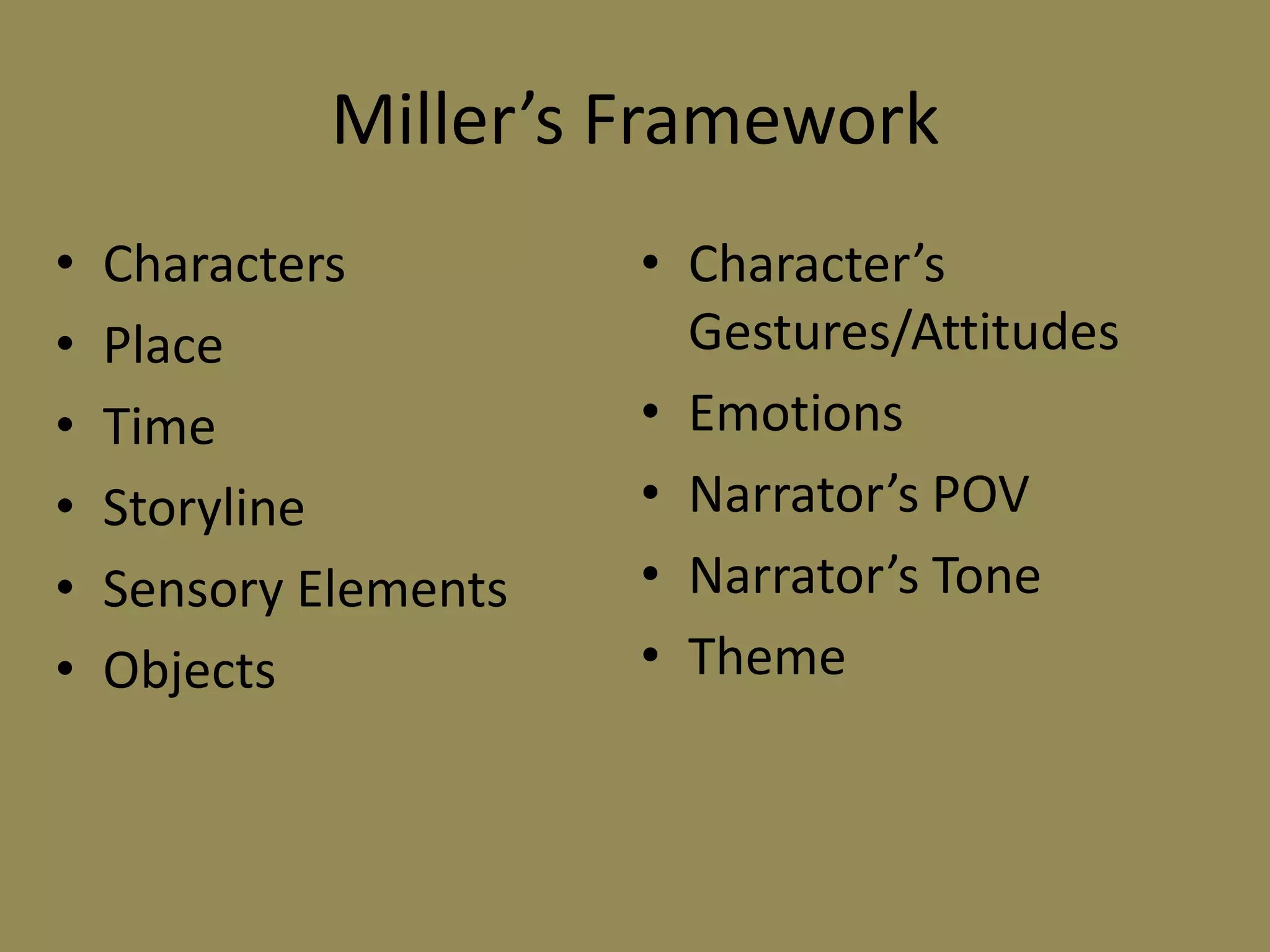 Miller’s Framework

• Characters
• Place
• Time
• Storyline
• Sensory Elements
• Objects

• Character’s Gestures/Attitudes
• Emotions
• Narrator’s POV
• Narrator’s Tone
• Theme